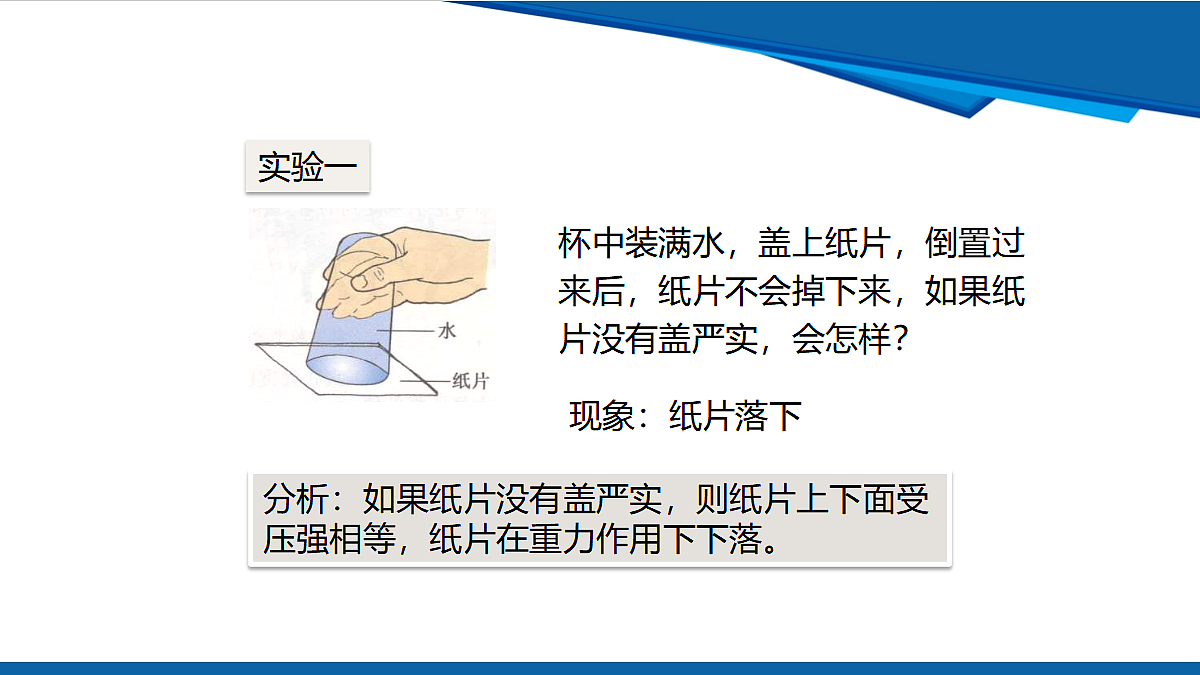 实验一

水

纸片

杯中装满水，盖上纸片，倒置过来后，纸片不会掉下来，如果纸片没有盖严实，会怎样？

现象：纸片落下

分析：如果纸片没有盖严实，则纸片上下面受压强相等，纸片在重力作用下下落。